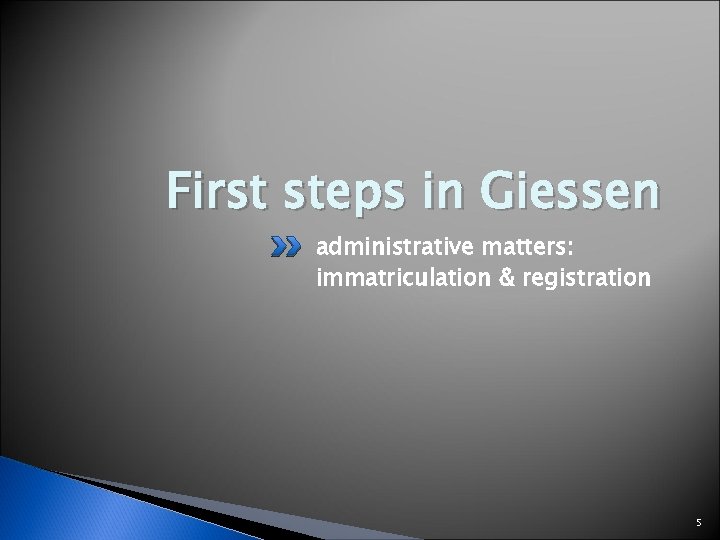 First steps in Giessen

administrative matters: immatriculation & registration

5